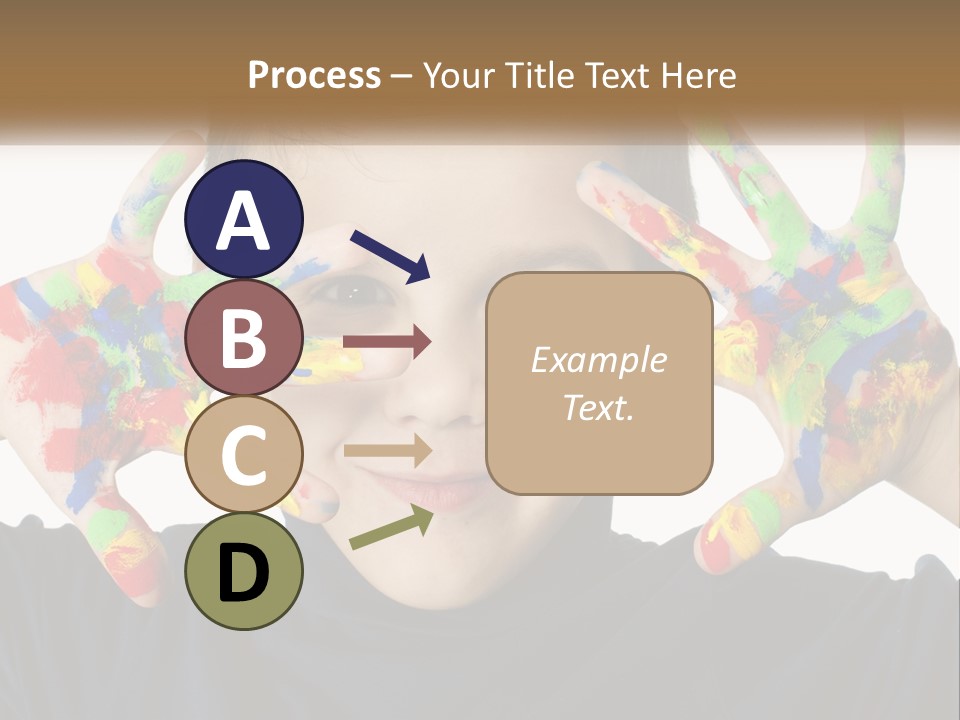 Process – Your Title Text Here

A

B

C

D

Example Text.